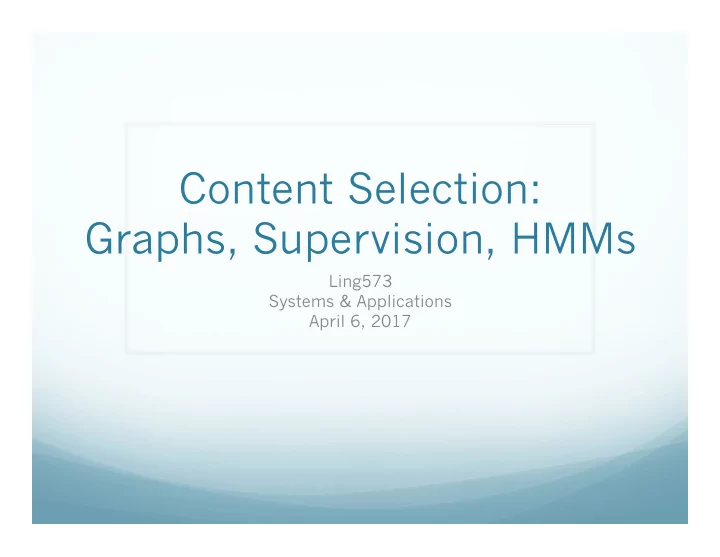 Content Selection:
Graphs, Supervision, HMMs

Ling573
Systems & Applications
April 6, 2017